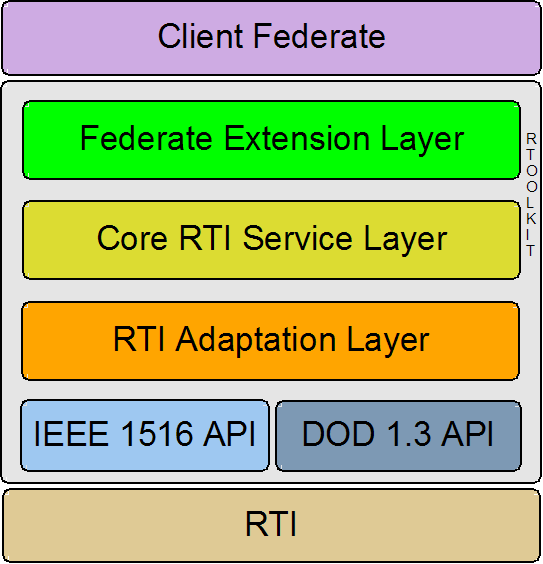 Client Federate

Federate Extension Layer

RTOOLKIT

Core RTI Service Layer

RTI Adaptation Layer

IEEE 1516 API

DOD 1.3 API

RTI